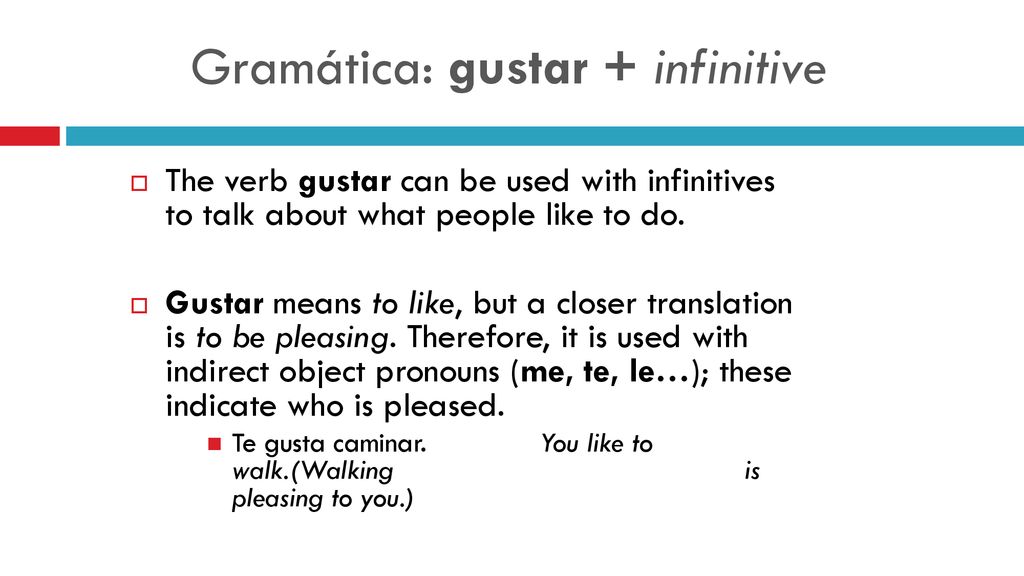 Gramática: gustar + infinitive

The verb gustar can be used with infinitives to talk about what people like to do.

Gustar means to like, but a closer translation is to be pleasing. Therefore, it is used with indirect object pronouns (me, te, le…); these indicate who is pleased.

Te gusta caminar. You like to walk.(Walking is pleasing to you.)